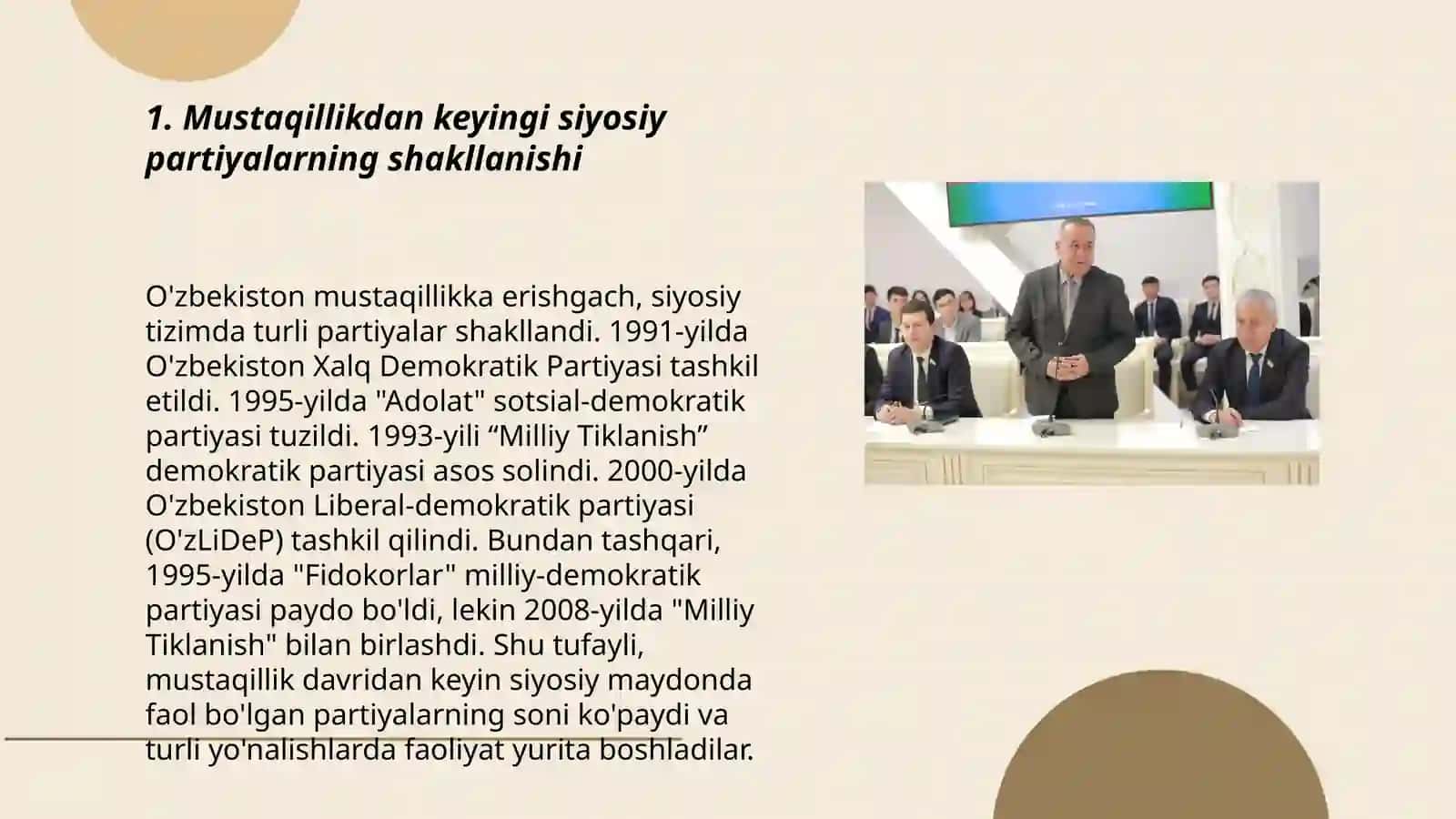 1. Mustaqillikdan keyingi siyosiy partiyalarning shakllanishi

O'zbekiston mustaqillikka erishgach, siyosiy tizimda turli partiyalar shakllandi. 1991-yilda O'zbekiston Xalq Demokratik Partiyasi tashkil etildi. 1995-yilda "Adolat" sotsial-demokratik partiyasi tuzildi. 1993-yili “Milliy Tiklanish” demokratik partiyasi asos solindi. 2000-yilda O'zbekiston Liberal-demokratik partiyasi (O'zLiDeP) tashkil qilindi. Bundan tashqari, 1995-yilda "Fidokorlar" milliy-demokratik partiyasi paydo bo'ldi, lekin 2008-yilda "Milliy Tiklanish" bilan birlashdi. Shu tufayli, mustaqillik davridan keyin siyosiy maydonda faol bo'lgan partiyalarning soni ko'paydi va turli yo'nalishlarda faoliyat yurita boshladilar.